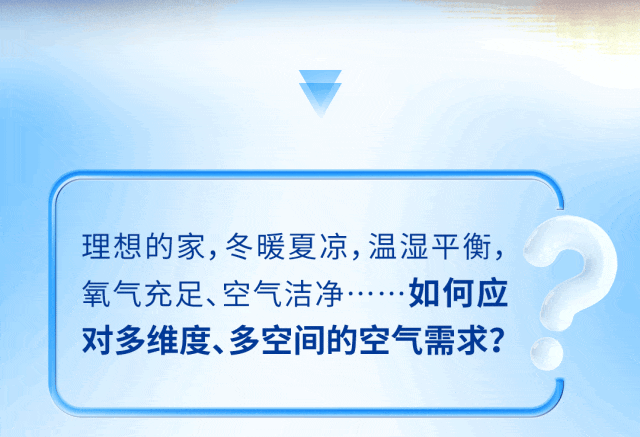 理想的家，冬暖夏凉，温湿平衡，氧气充足、空气洁净……如何应对多维度、多空间的空气需求？